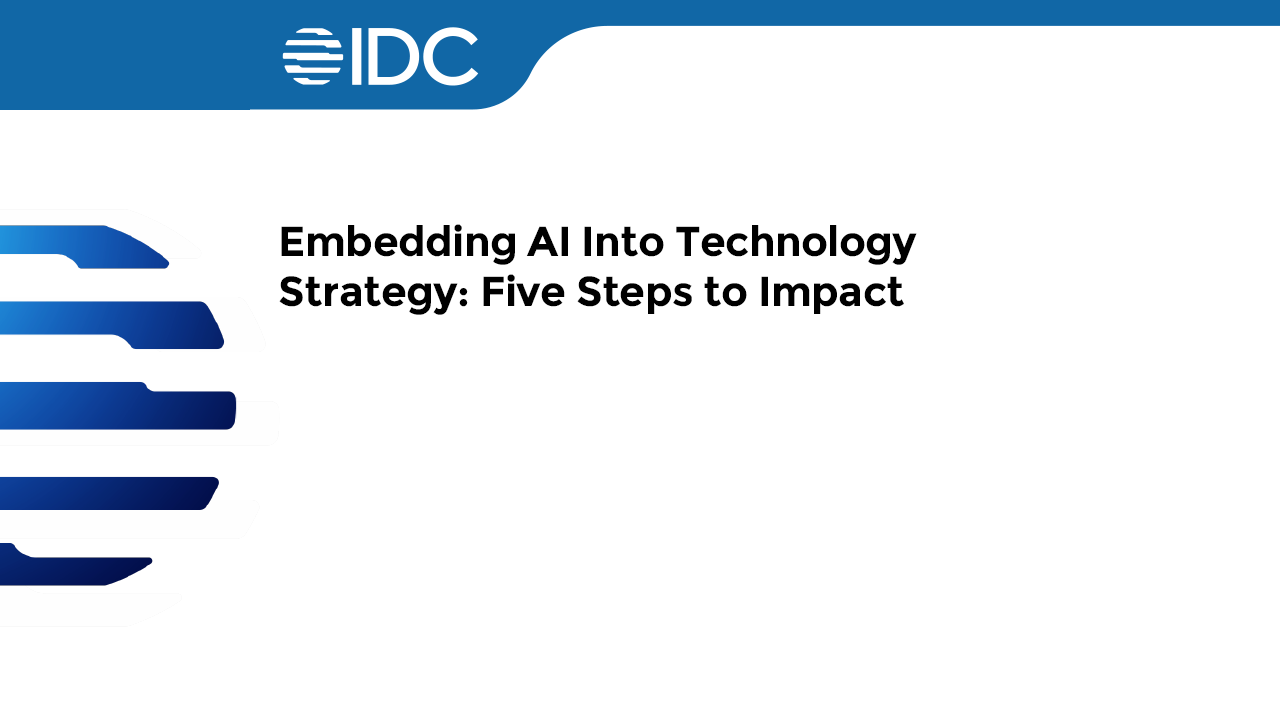 IDC

Embedding AI Into Technology Strategy: Five Steps to Impact